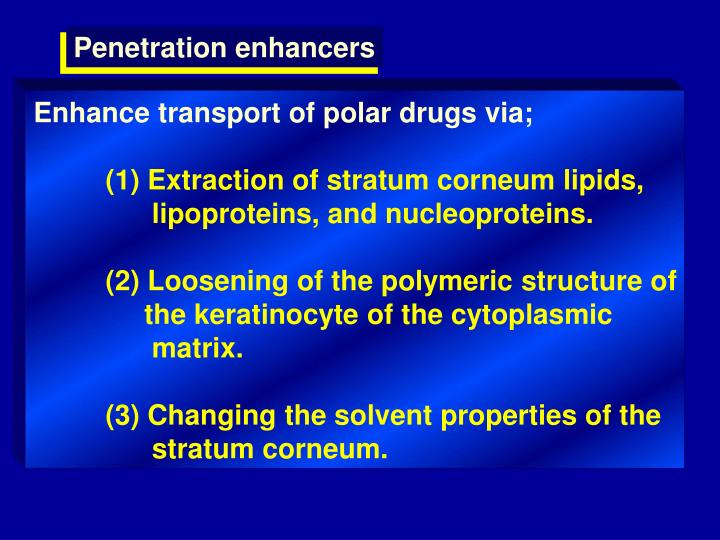 Penetration enhancers

Enhance transport of polar drugs via;

(1) Extraction of stratum corneum lipids, lipoproteins, and nucleoproteins.

(2) Loosening of the polymeric structure of the keratinocyte of the cytoplasmic matrix.

(3) Changing the solvent properties of the stratum corneum.